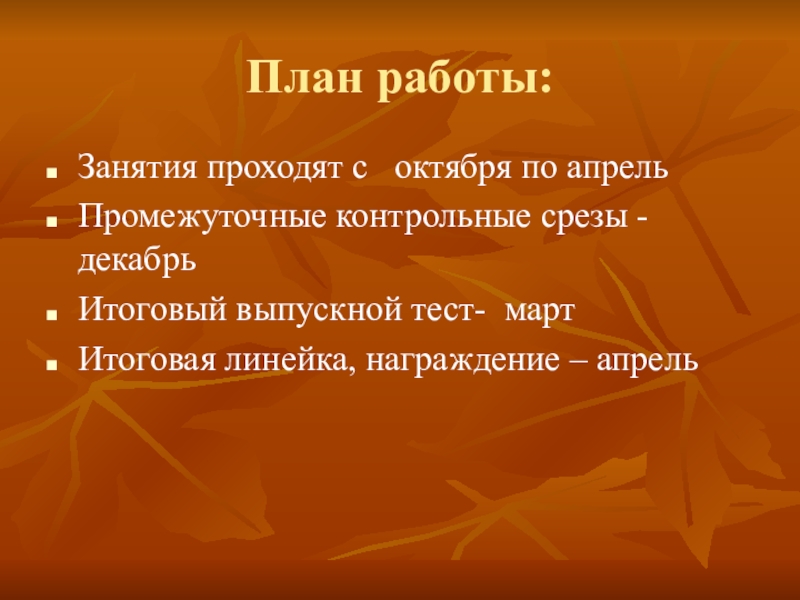 План работы:

- Занятия проходят с октября по апрель
- Промежуточные контрольные срезы - декабрь
- Итоговый выпускной тест- март
- Итоговая линейка, награждение – апрель